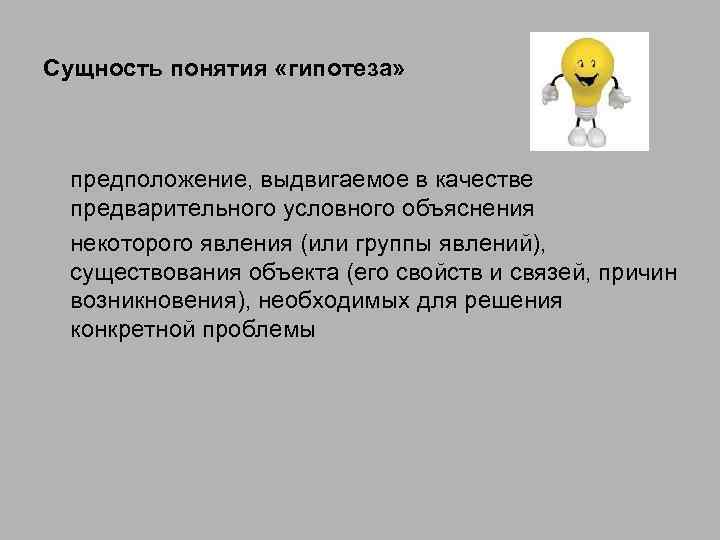 Сущность понятия «гипотеза»

предположение, выдвигаемое в качестве предварительного условного объяснения

некоторого явления (или группы явлений), существования объекта (его свойств и связей, причин возникновения), необходимых для решения конкретной проблемы